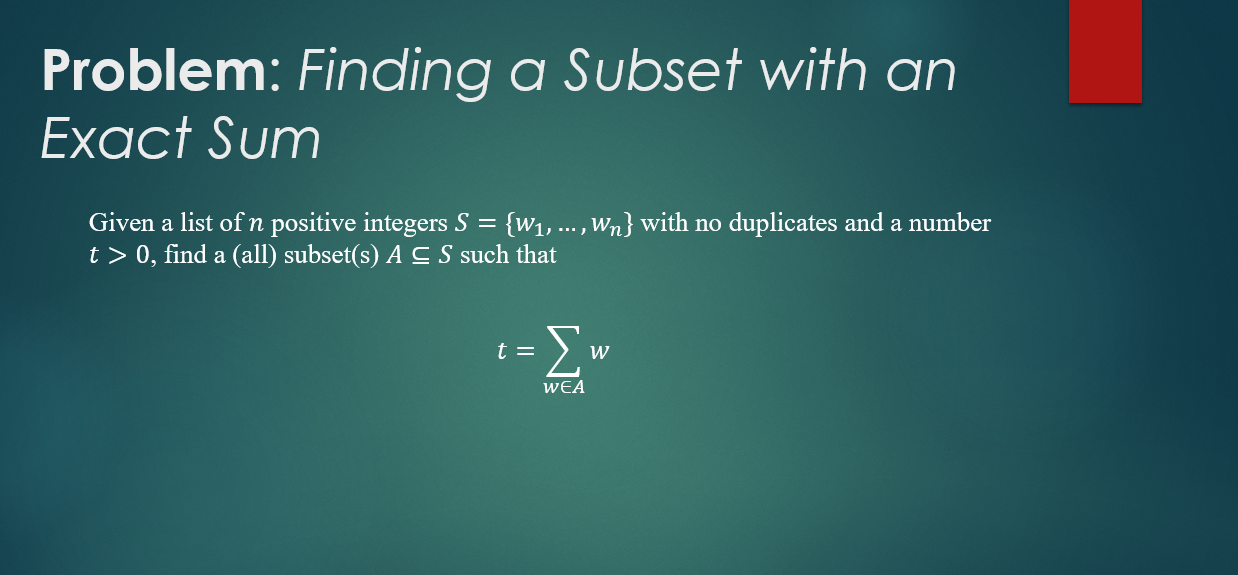 Problem: Finding a Subset with an Exact Sum

Given a list of $n$ positive integers $S = \{w_1, \dots, w_n\}$ with no duplicates and a number $t > 0$, find a (all) subset(s) $A \subseteq S$ such that

$t = \sum_{w \in A} w$